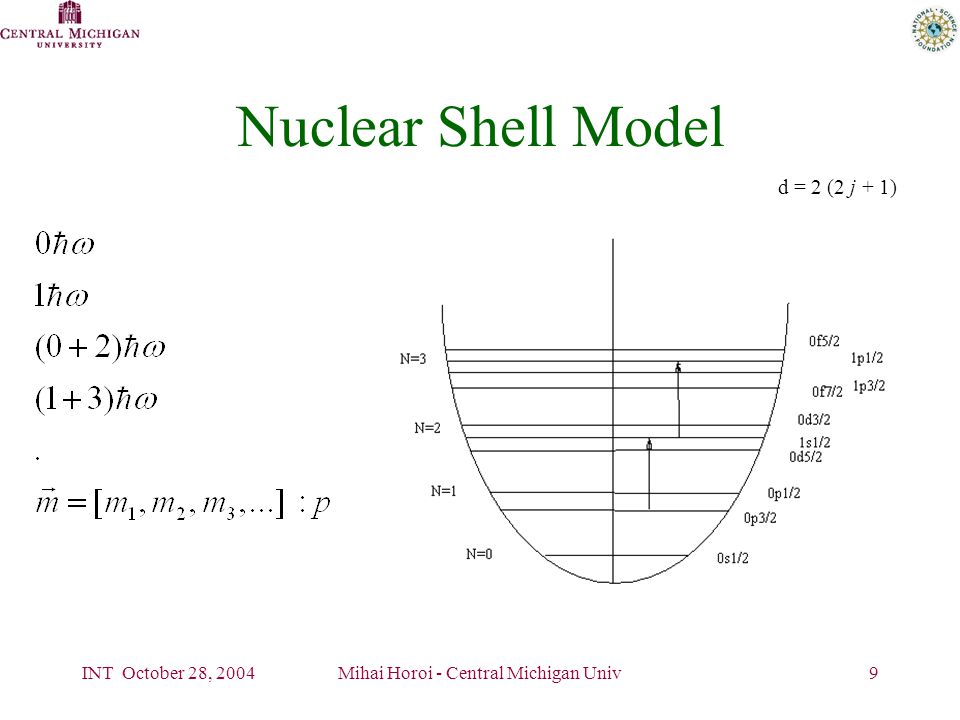 CENTRAL MICHIGAN UNIVERSITY

NATIONAL SCIENCE FOUNDATION

Nuclear Shell Model

d = 2 (2 j + 1)

$0\hbar\omega$

$1\hbar\omega$

$(0+2)\hbar\omega$

$(1+3)\hbar\omega$

.

$\vec{m} = [m_1, m_2, m_3, ...] : p$

N=3
N=2
N=1
N=0

0f5/2
1p1/2
0f7/2
1p3/2
0d3/2
1s1/2
0d5/2
0p1/2
0p3/2
0s1/2

INT October 28, 2004 Mihai Horoi - Central Michigan Univ 9